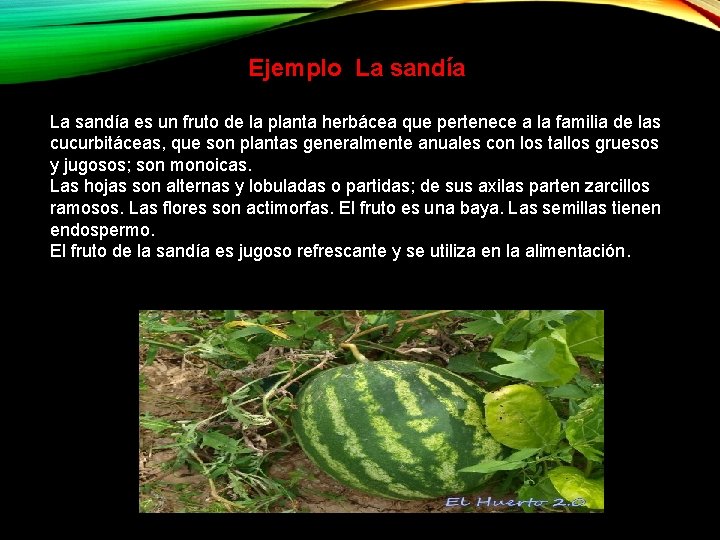 Ejemplo La sandía

La sandía es un fruto de la planta herbácea que pertenece a la familia de las cucurbitáceas, que son plantas generalmente anuales con los tallos gruesos y jugosos; son monoicas.
Las hojas son alternas y lobuladas o partidas; de sus axilas parten zarcillos ramosos. Las flores son actimorfas. El fruto es una baya. Las semillas tienen endospermo.
El fruto de la sandía es jugoso refrescante y se utiliza en la alimentación.

El Huerto 2.0